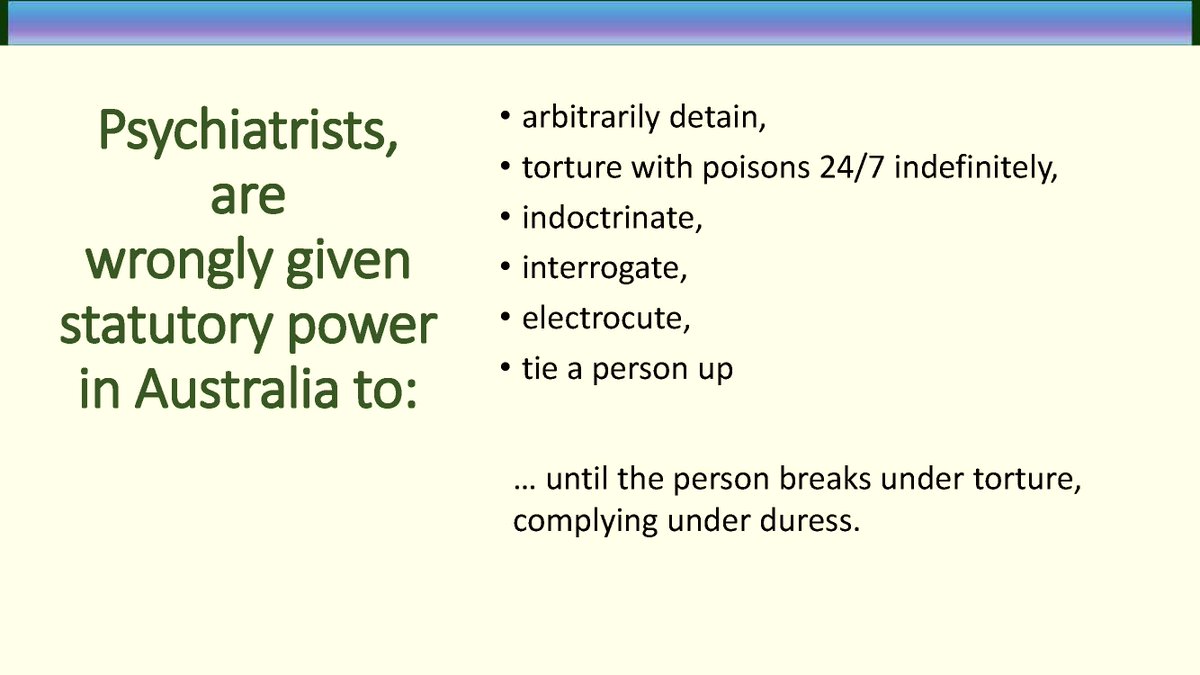 Psychiatrists, are wrongly given statutory power in Australia to:

• arbitrarily detain,
• torture with poisons 24/7 indefinitely,
• indoctrinate,
• interrogate,
• electrocute,
• tie a person up

… until the person breaks under torture, complying under duress.